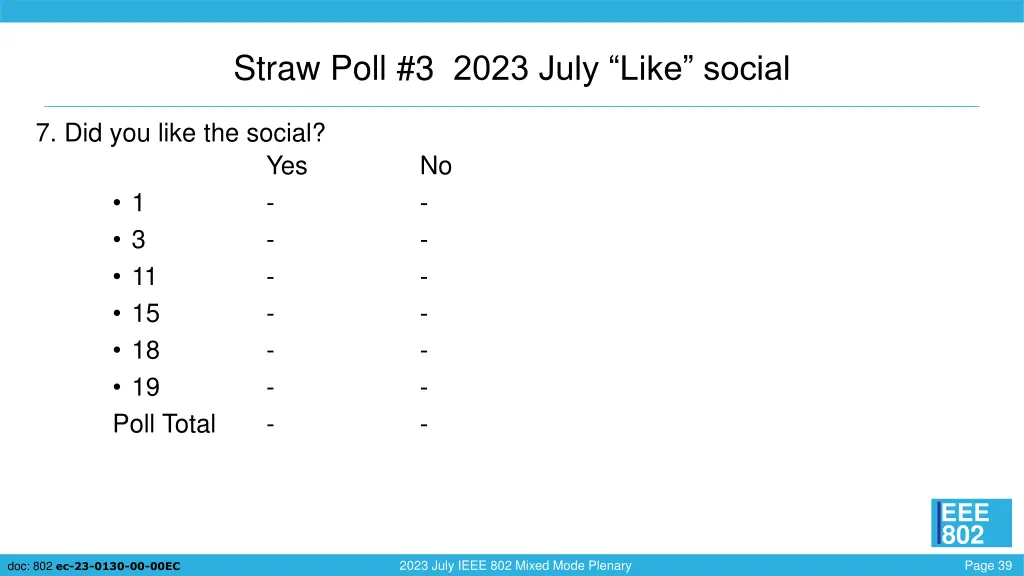 Straw Poll #3 2023 July “Like” social

7. Did you like the social?

| | Yes | No |
|---|---|---|
| • 1 | - | - |
| • 3 | - | - |
| • 11 | - | - |
| • 15 | - | - |
| • 18 | - | - |
| • 19 | - | - |
| Poll Total | - | - |

EEE 802

doc: 802 ec-23-0130-00-00EC

2023 July IEEE 802 Mixed Mode Plenary

Page 39